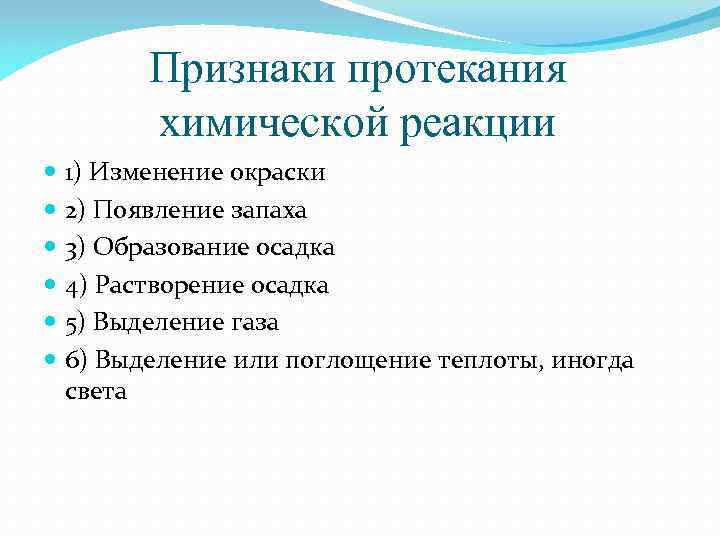 Признаки протекания химической реакции

1) Изменение окраски
2) Появление запаха
3) Образование осадка
4) Растворение осадка
5) Выделение газа
6) Выделение или поглощение теплоты, иногда света